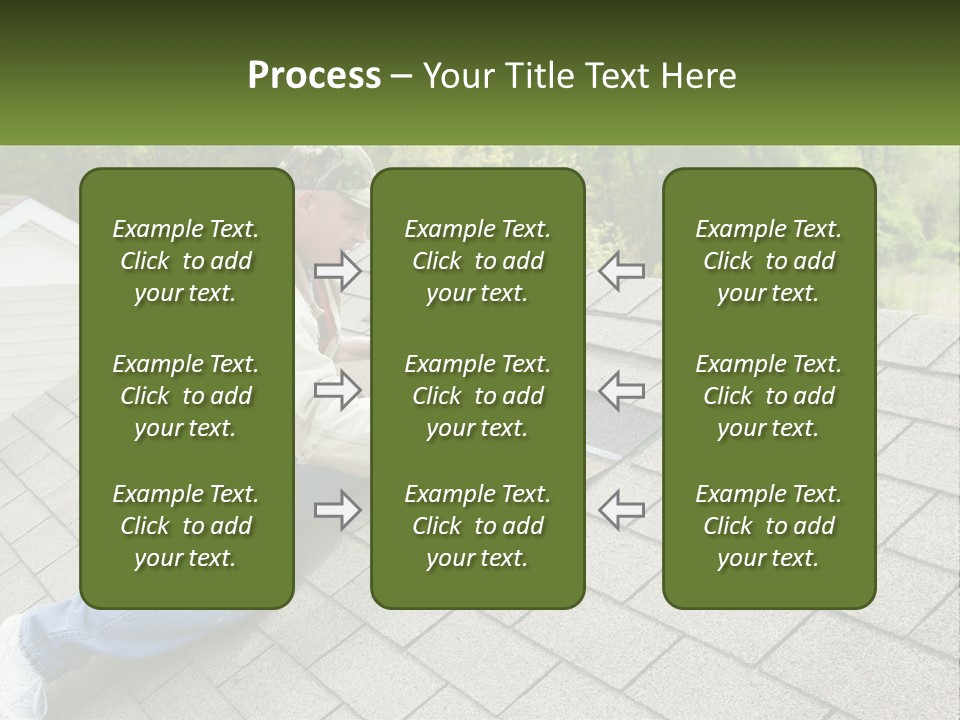 Process – Your Title Text Here

Example Text. Click to add your text.

Example Text. Click to add your text.

Example Text. Click to add your text.

Example Text. Click to add your text.

Example Text. Click to add your text.

Example Text. Click to add your text.

Example Text. Click to add your text.

Example Text. Click to add your text.

Example Text. Click to add your text.